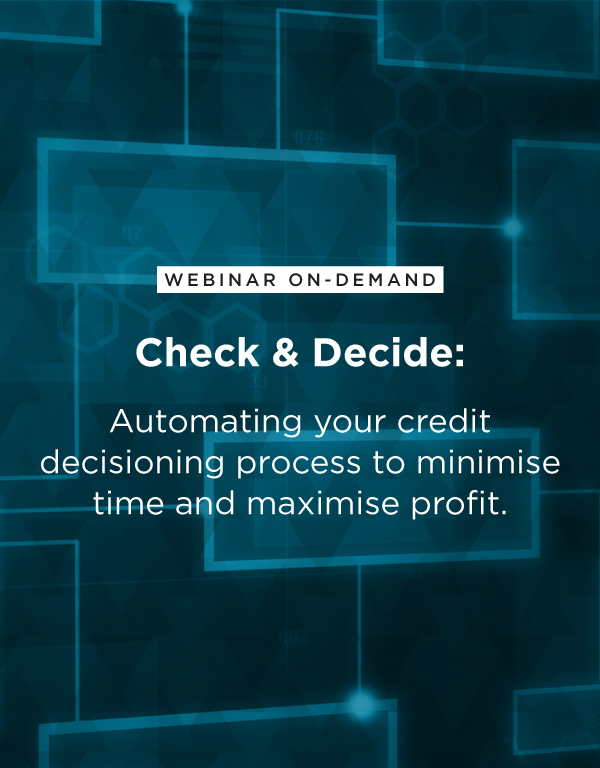 WEBINAR ON-DEMAND

Check & Decide:

Automating your credit decisioning process to minimise time and maximise profit.